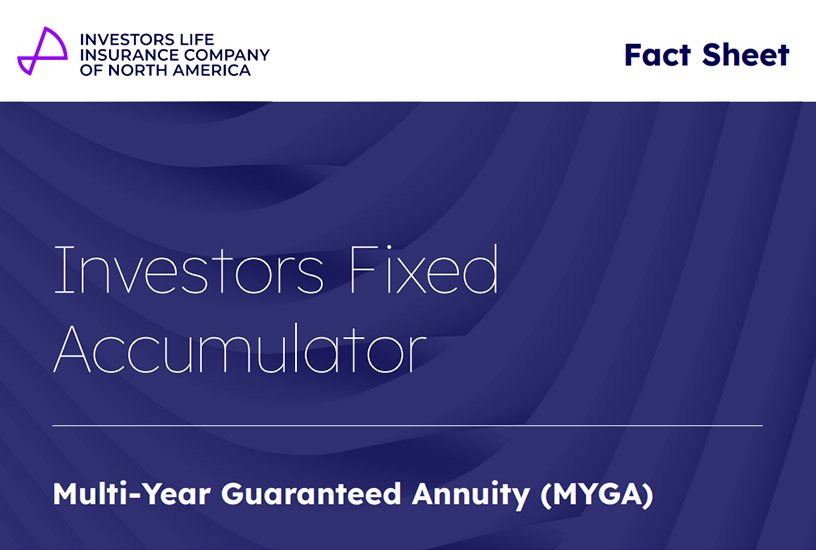 INVESTORS LIFE INSURANCE COMPANY OF NORTH AMERICA

Fact Sheet

Investors Fixed Accumulator

Multi-Year Guaranteed Annuity (MYGA)